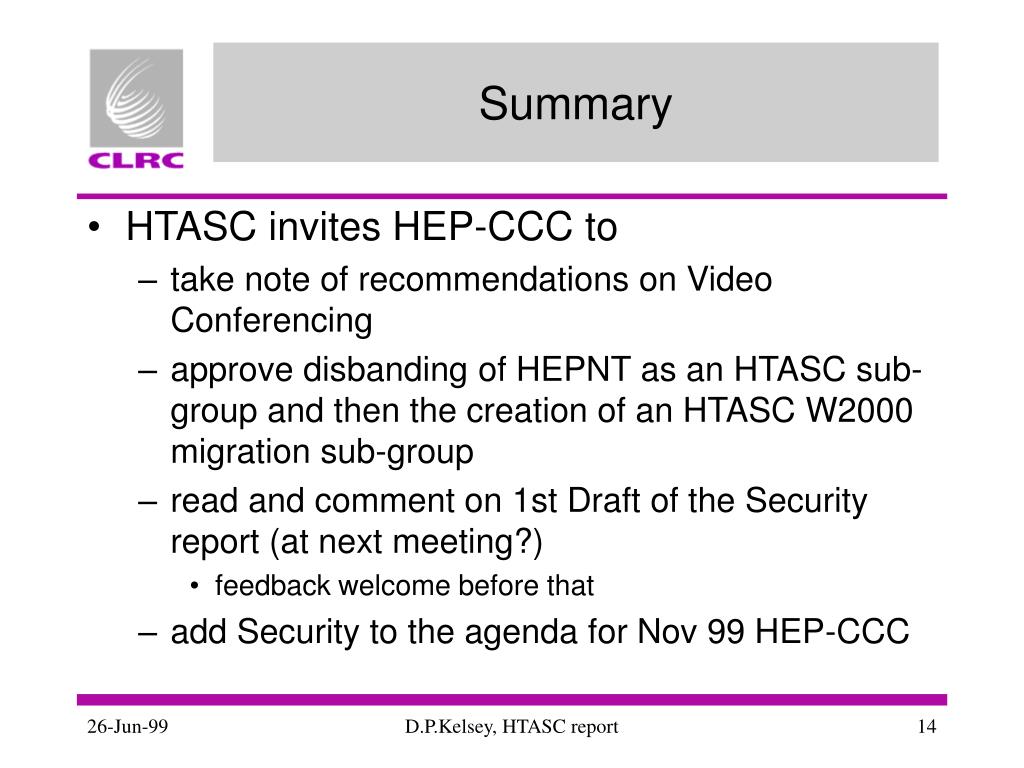 CLRC

Summary

• HTASC invites HEP-CCC to
– take note of recommendations on Video Conferencing
– approve disbanding of HEPNT as an HTASC sub-group and then the creation of an HTASC W2000 migration sub-group
– read and comment on 1st Draft of the Security report (at next meeting?)
• feedback welcome before that
– add Security to the agenda for Nov 99 HEP-CCC

26-Jun-99

D.P.Kelsey, HTASC report

14